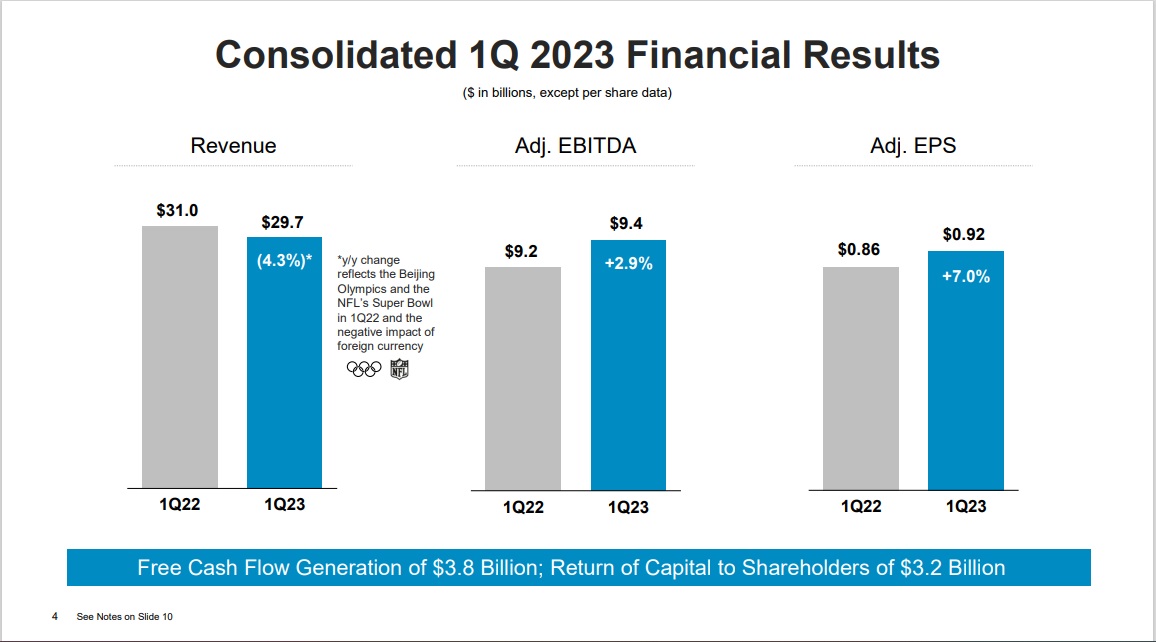 Consolidated 1Q 2023 Financial Results

($ in billions, except per share data)

Revenue

$31.0

$29.7

(4.3%)*

*y/y change reflects the Beijing Olympics and the NFL's Super Bowl in 1Q22 and the negative impact of foreign currency

NFL

1Q22

1Q23

Adj. EBITDA

$9.2

$9.4

+2.9%

1Q22

1Q23

Adj. EPS

$0.86

$0.92

+7.0%

1Q22

1Q23

Free Cash Flow Generation of $3.8 Billion; Return of Capital to Shareholders of $3.2 Billion

4 See Notes on Slide 10